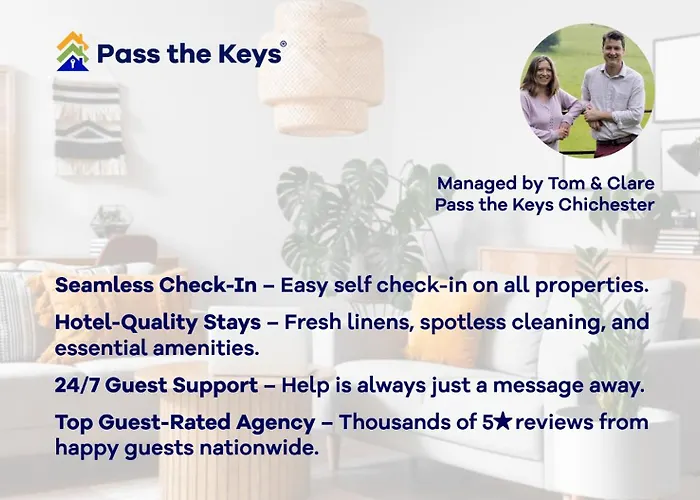 Pass the Keys®

Managed by Tom & Clare
Pass the Keys Chichester

Seamless Check-In – Easy self check-in on all properties.

Hotel-Quality Stays – Fresh linens, spotless cleaning, and essential amenities.

24/7 Guest Support – Help is always just a message away.

Top Guest-Rated Agency – Thousands of 5★ reviews from happy guests nationwide.